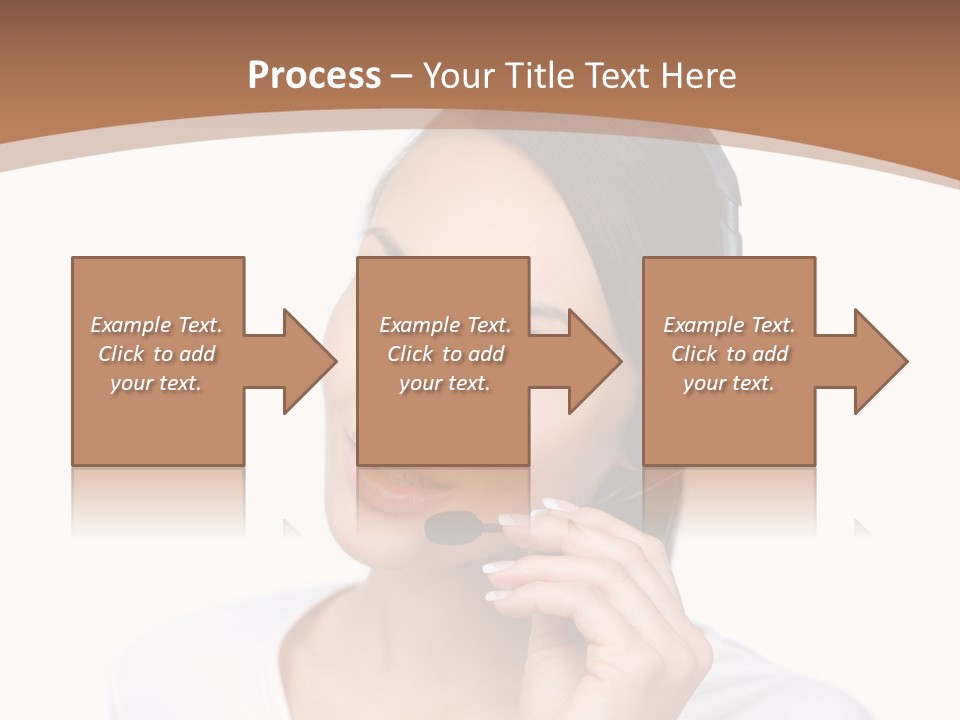 Process – Your Title Text Here

Example Text. Click to add your text.

Example Text. Click to add your text.

Example Text. Click to add your text.